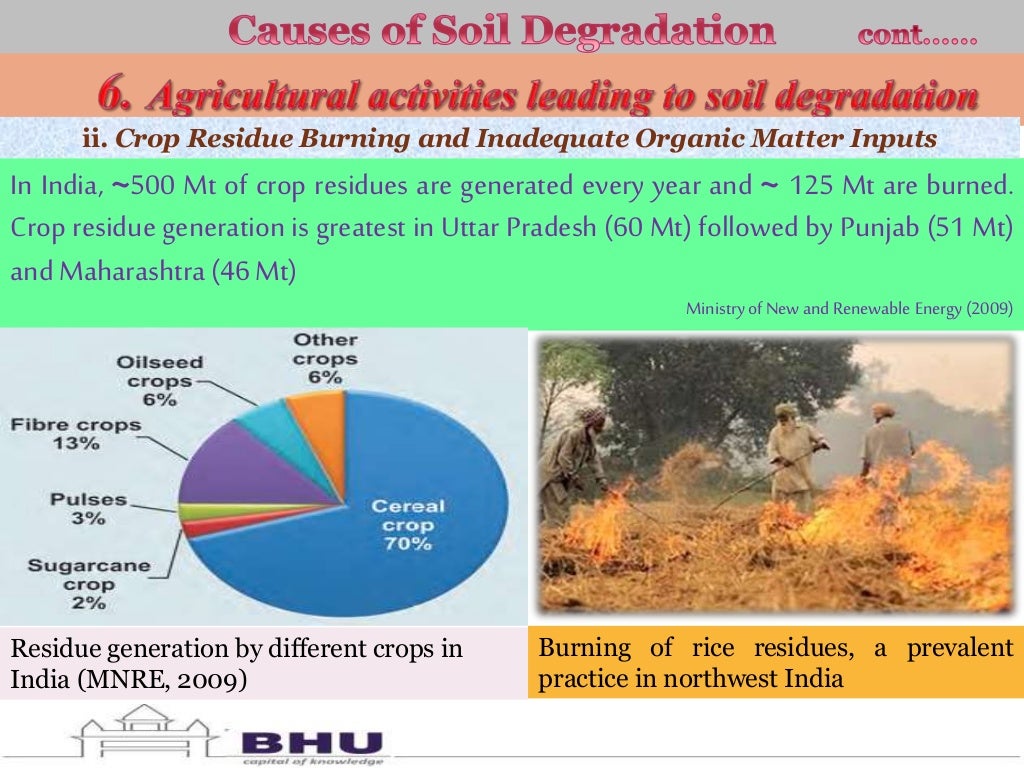 Causes of Soil Degradation cont……

6. Agricultural activities leading to soil degradation

ii. Crop Residue Burning and Inadequate Organic Matter Inputs

In India, ~500 Mt of crop residues are generated every year and ~ 125 Mt are burned. Crop residue generation is greatest in Uttar Pradesh (60 Mt) followed by Punjab (51 Mt) and Maharashtra (46 Mt)

Ministry of New and Renewable Energy (2009)

Other crops 6%
Oilseed crops 6%
Fibre crops 13%
Pulses 3%
Sugarcane crop 2%
Cereal crop 70%

Residue generation by different crops in India (MNRE, 2009)

Burning of rice residues, a prevalent practice in northwest India

BHU
capital of knowledge